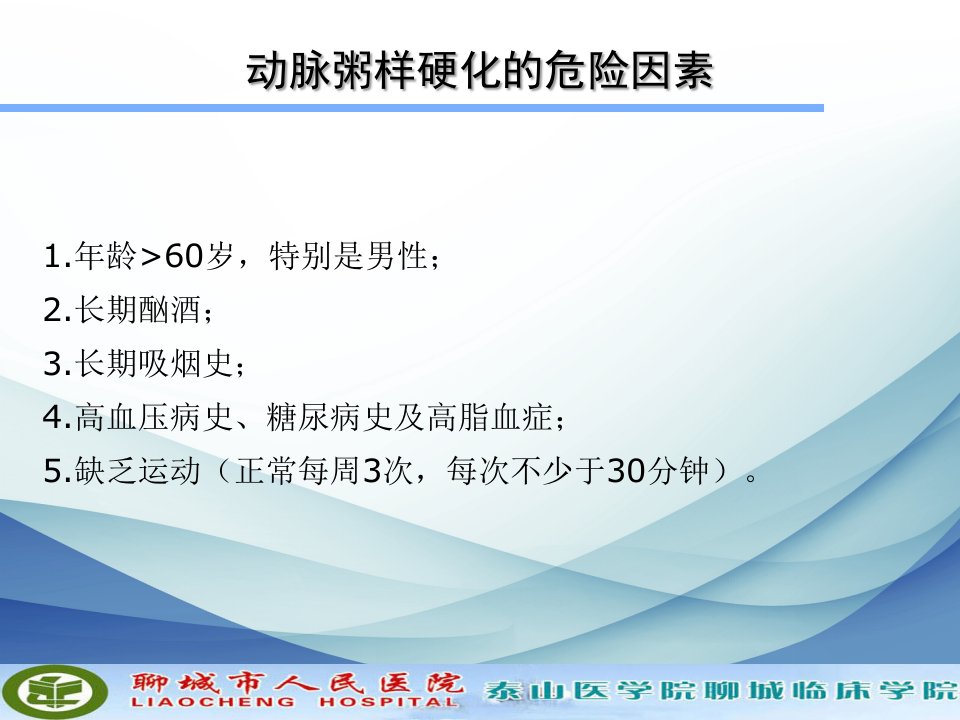 动脉粥样硬化的危险因素

1.年龄>60岁，特别是男性；

2.长期酗酒；

3.长期吸烟史；

4.高血压病史、糖尿病史及高脂血症；

5.缺乏运动（正常每周3次，每次不少于30分钟）。

聊城市人民医院
LIAOCHENG HOSPITAL
泰山医学院聊城临床学院